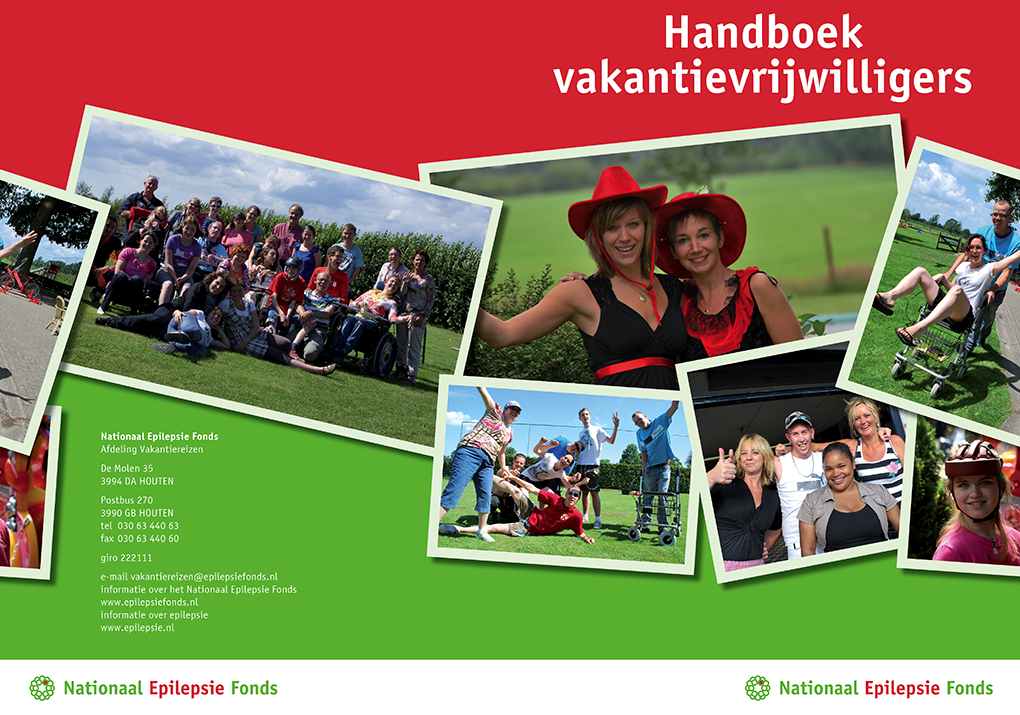 Handboek vakantievrijwilligers

Nationaal Epilepsie Fonds
Afdeling Vakantiereizen

De Molen 35
3994 DA HOUTEN

Postbus 270
3990 GB HOUTEN
tel 030 63 440 63
fax 030 63 440 60

giro 222111

e-mail vakantiereizen@epilepsiefonds.nl
informatie over het Nationaal Epilepsie Fonds
www.epilepsiefonds.nl
informatie over epilepsie
www.epilepsie.nl

Nationaal Epilepsie Fonds

Nationaal Epilepsie Fonds